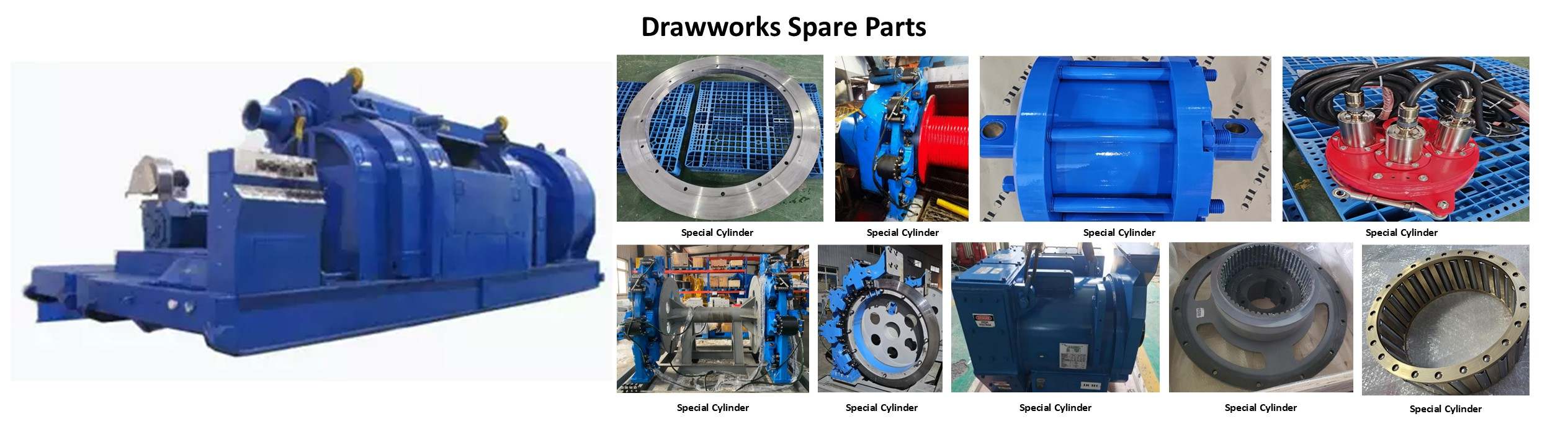 Drawworks Spare Parts

Special Cylinder

Special Cylinder

Special Cylinder

Special Cylinder

Special Cylinder

Special Cylinder

Special Cylinder

Special Cylinder

Special Cylinder